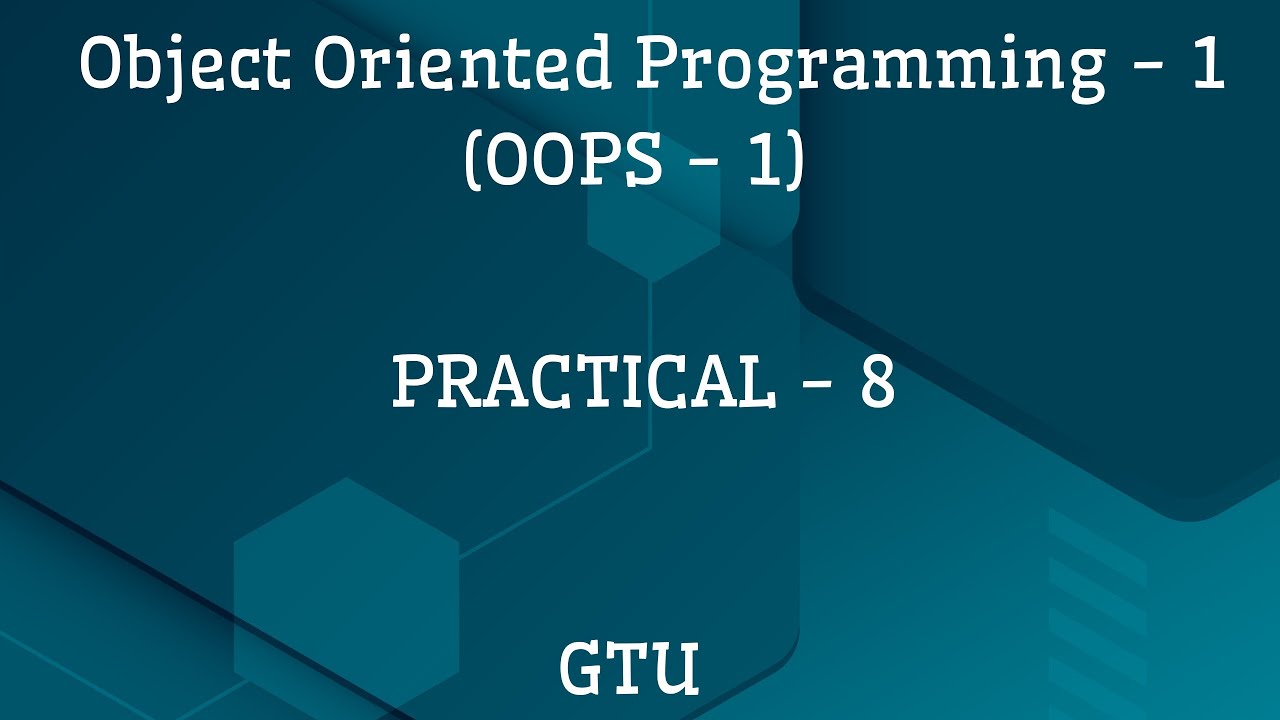 Object Oriented Programming - 1
(OOPS - 1)

PRACTICAL - 8

GTU